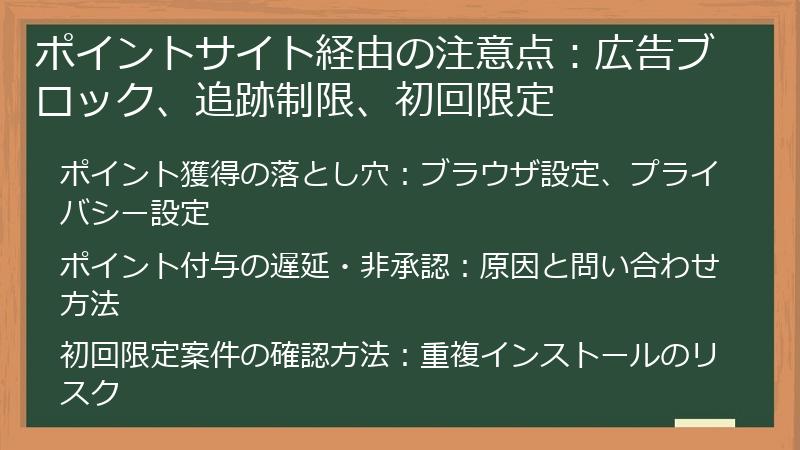 ポイントサイト経由の注意点：広告ブロック、追跡制限、初回限定

ポイント獲得の落とし穴：ブラウザ設定、プライバシー設定

ポイント付与の遅延・非承認：原因と問い合わせ方法

初回限定案件の確認方法：重複インストールのリスク